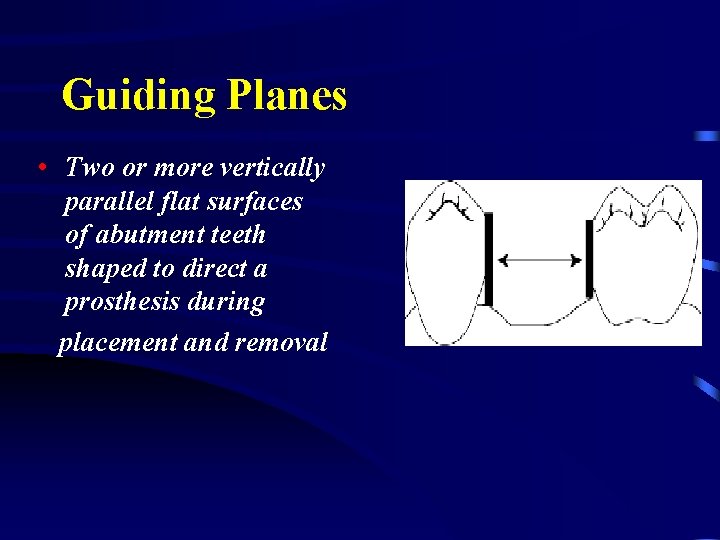 Guiding Planes

• Two or more vertically parallel flat surfaces of abutment teeth shaped to direct a prosthesis during placement and removal